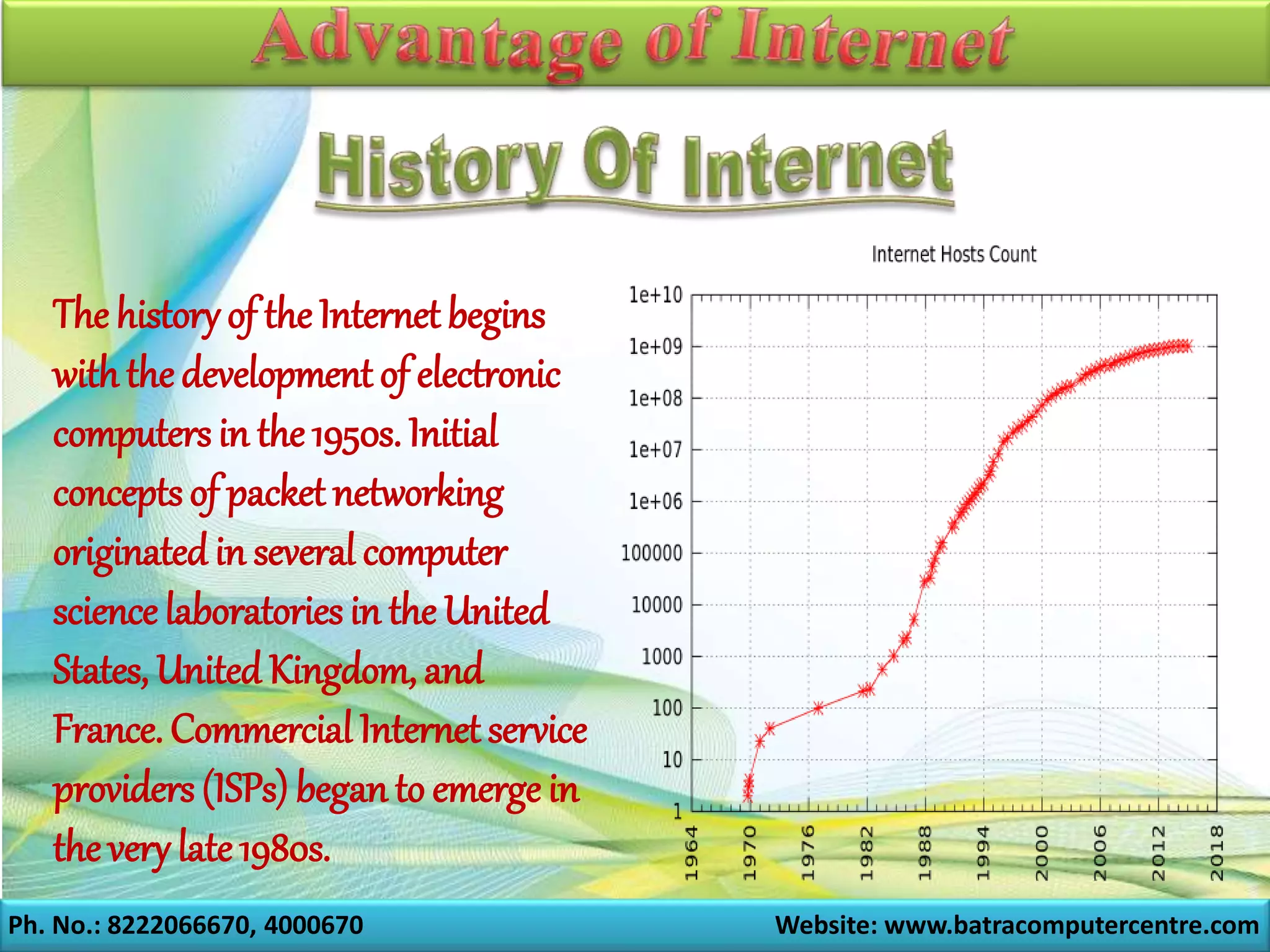 Advantage of Internet

History Of Internet

The history of the Internet begins with the development of electronic computers in the 1950s. Initial concepts of packet networking originated in several computer science laboratories in the United States, United Kingdom, and France. Commercial Internet service providers (ISPs) began to emerge in the very late 1980s.

Internet Hosts Count

1e+10
1e+09
1e+08
1e+07
1e+06
100000
10000
1000
100
10
1

1964
1970
1976
1982
1988
1994
2000
2006
2012
2018

Ph. No.: 8222066670, 4000670
Website: www.batracomputercentre.com